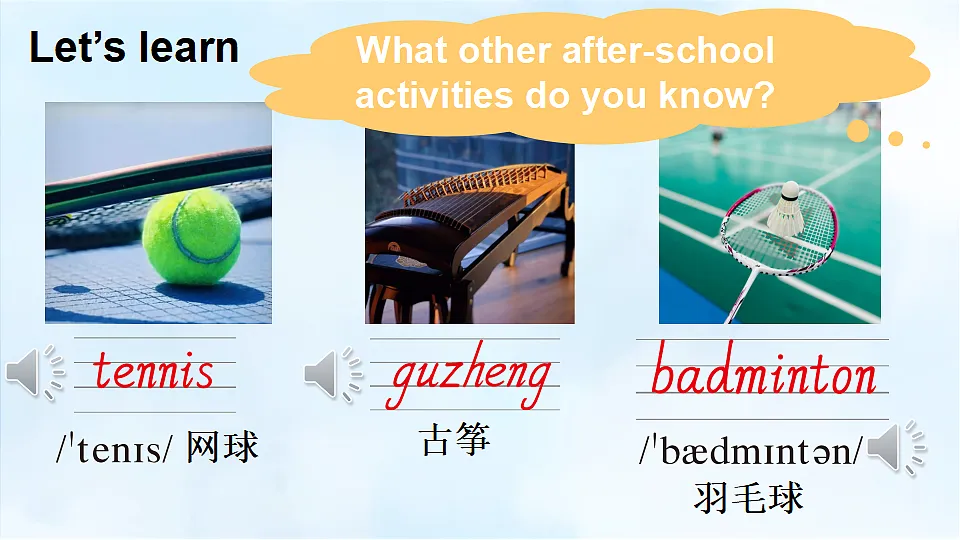 Let's learn

What other after-school activities do you know?

tennis
/ˈtenɪs/ 网球

guzheng
古筝

badminton
/ˈbædmɪntən/
羽毛球